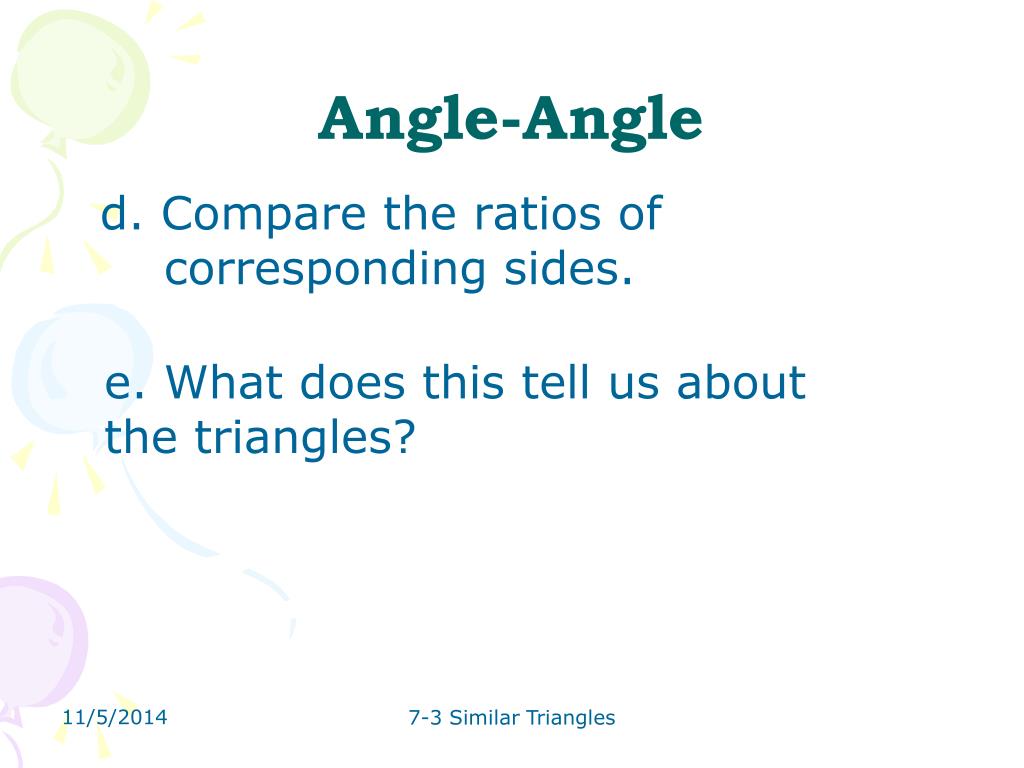 Angle-Angle

d. Compare the ratios of corresponding sides.

e. What does this tell us about the triangles?

11/5/2014

7-3 Similar Triangles